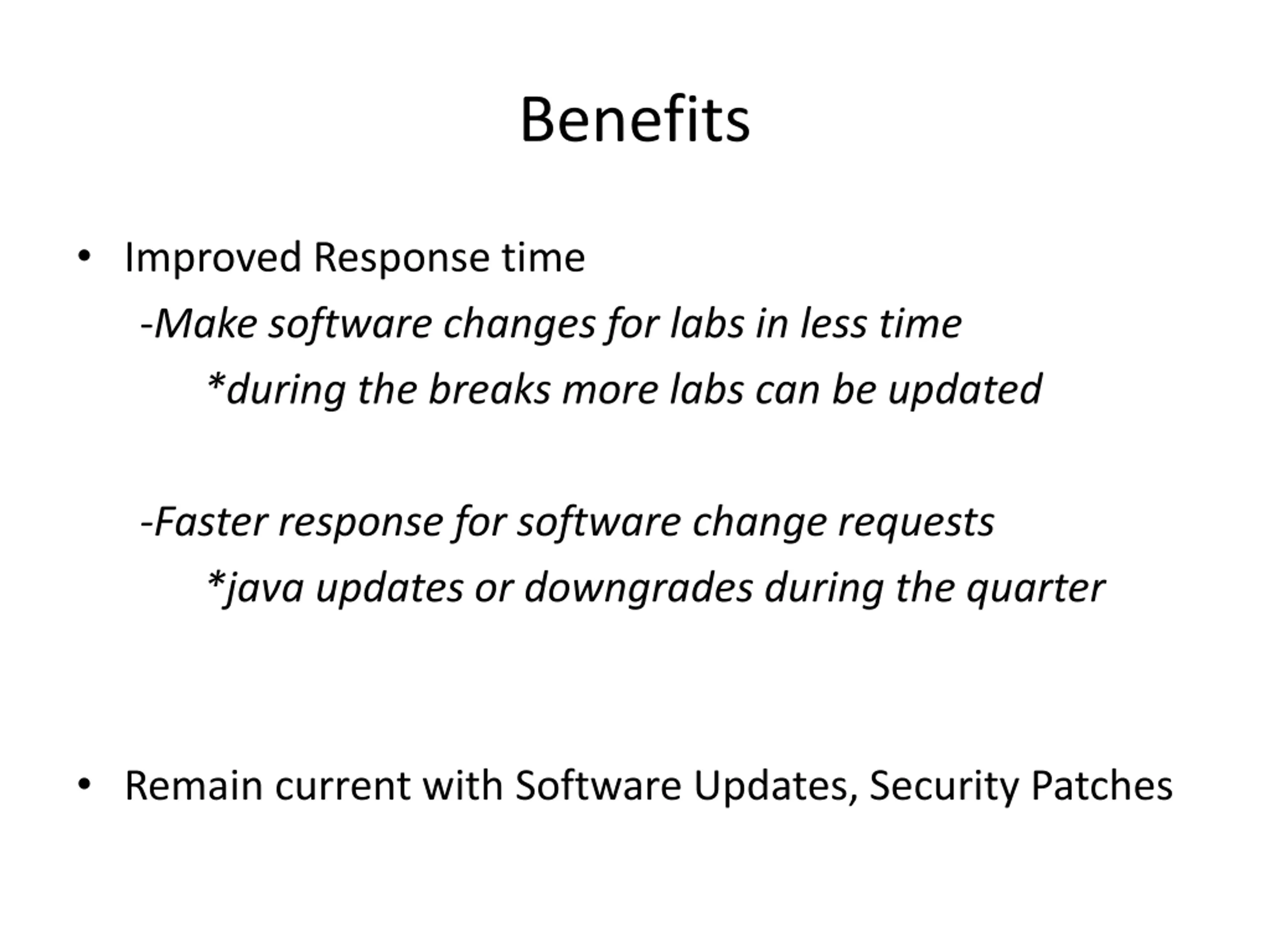 Benefits

• Improved Response time

-Make software changes for labs in less time

*during the breaks more labs can be updated

-Faster response for software change requests

*java updates or downgrades during the quarter

• Remain current with Software Updates, Security Patches